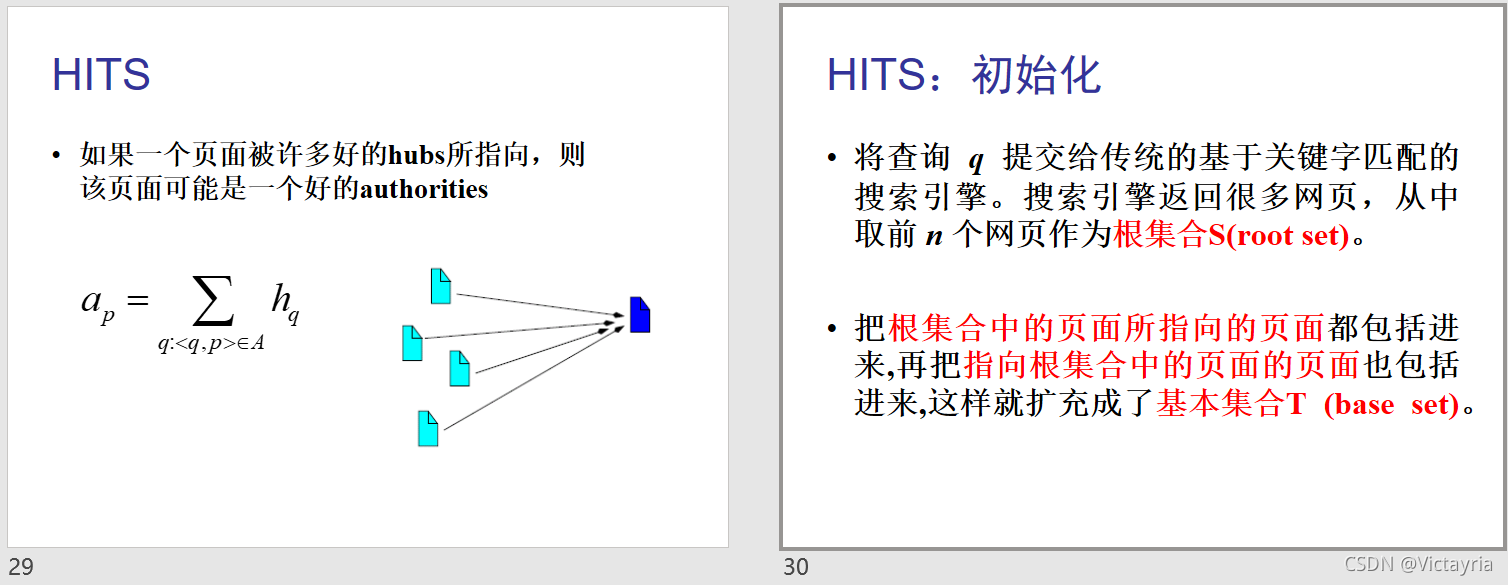 HITS

• 如果一个页面被许多好的hubs所指向，则该页面可能是一个好的authorities

$a_p = \sum_{q:<q,p>\in A} h_q$

29

HITS：初始化

• 将查询 $q$ 提交给传统的基于关键字匹配的搜索引擎。搜索引擎返回很多网页，从中取前 $n$ 个网页作为根集合S(root set)。

• 把根集合中的页面所指向的页面都包括进来,再把指向根集合中的页面的页面也包括进来,这样就扩充成了基本集合T (base set)。

30

CSDN @Victayria